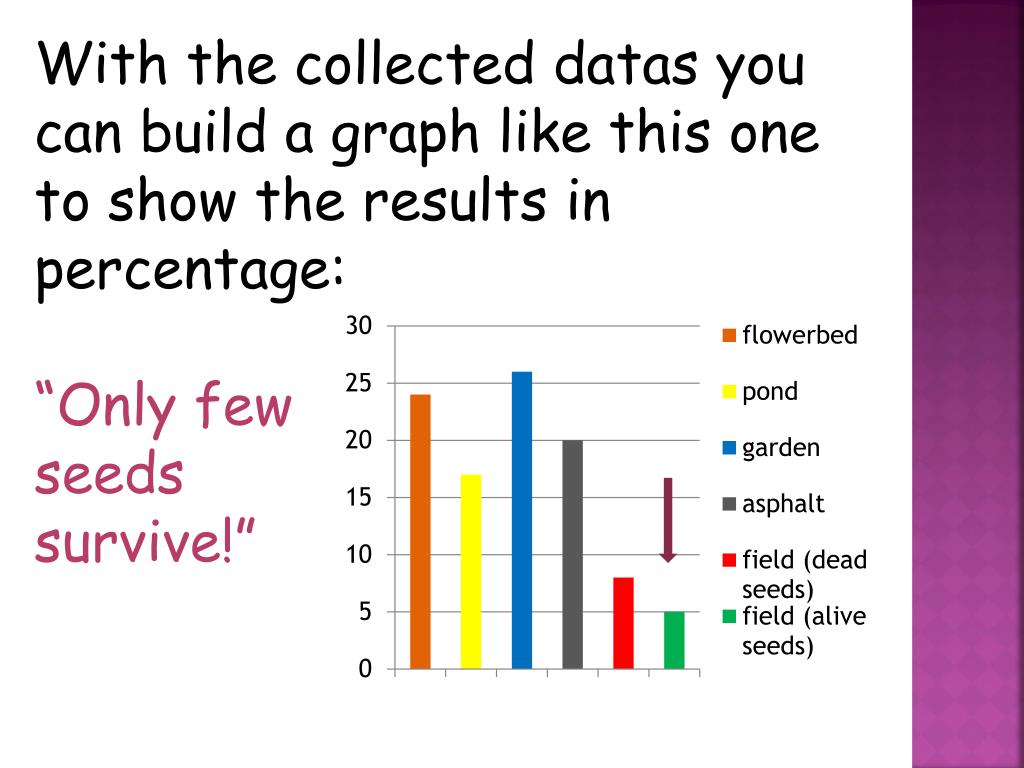 With the collected datas you can build a graph like this one to show the results in percentage:

“Only few seeds survive!”

30
25
20
15
10
5
0

flowerbed
pond
garden
asphalt
field (dead seeds)
field (alive seeds)